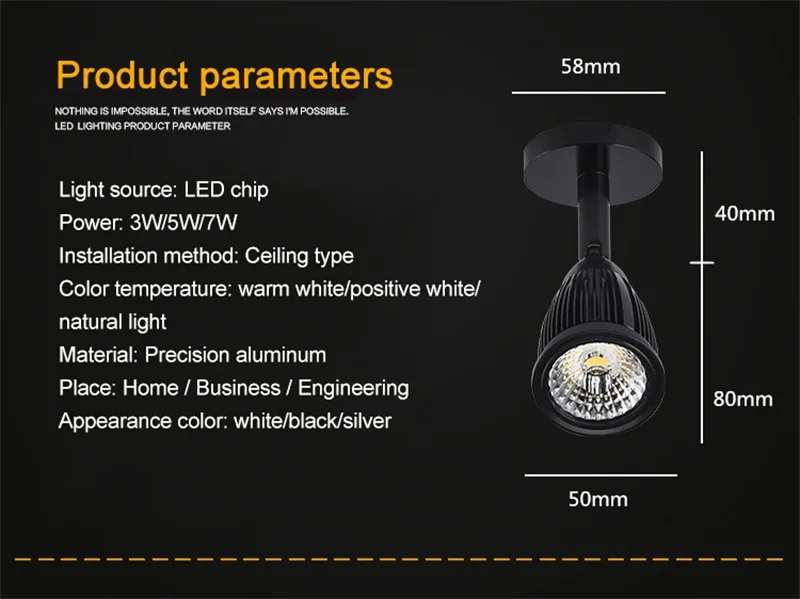 Product parameters

NOTHING IS IMPOSSIBLE, THE WORD ITSELF SAYS I'M POSSIBLE.
LED LIGHTING PRODUCT PARAMETER

Light source: LED chip
Power: 3W/5W/7W
Installation method: Ceiling type
Color temperature: warm white/positive white/ natural light
Material: Precision aluminum
Place: Home / Business / Engineering
Appearance color: white/black/silver

58mm
40mm
80mm
50mm